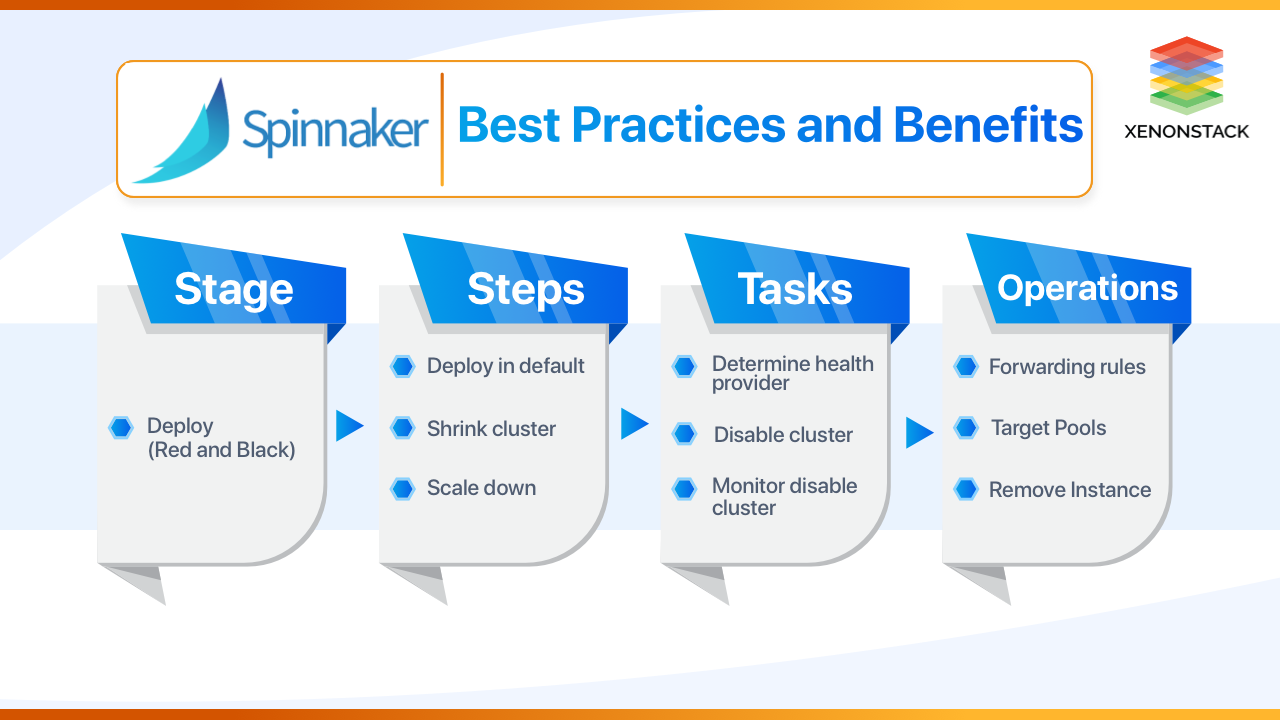 Spinnaker Best Practices and Benefits

XENONSTACK

Stage

Deploy (Red and Black)

Steps

Deploy in default

Shrink cluster

Scale down

Tasks

Determine health provider

Disable cluster

Monitor disable cluster

Operations

Forwarding rules

Target Pools

Remove Instance